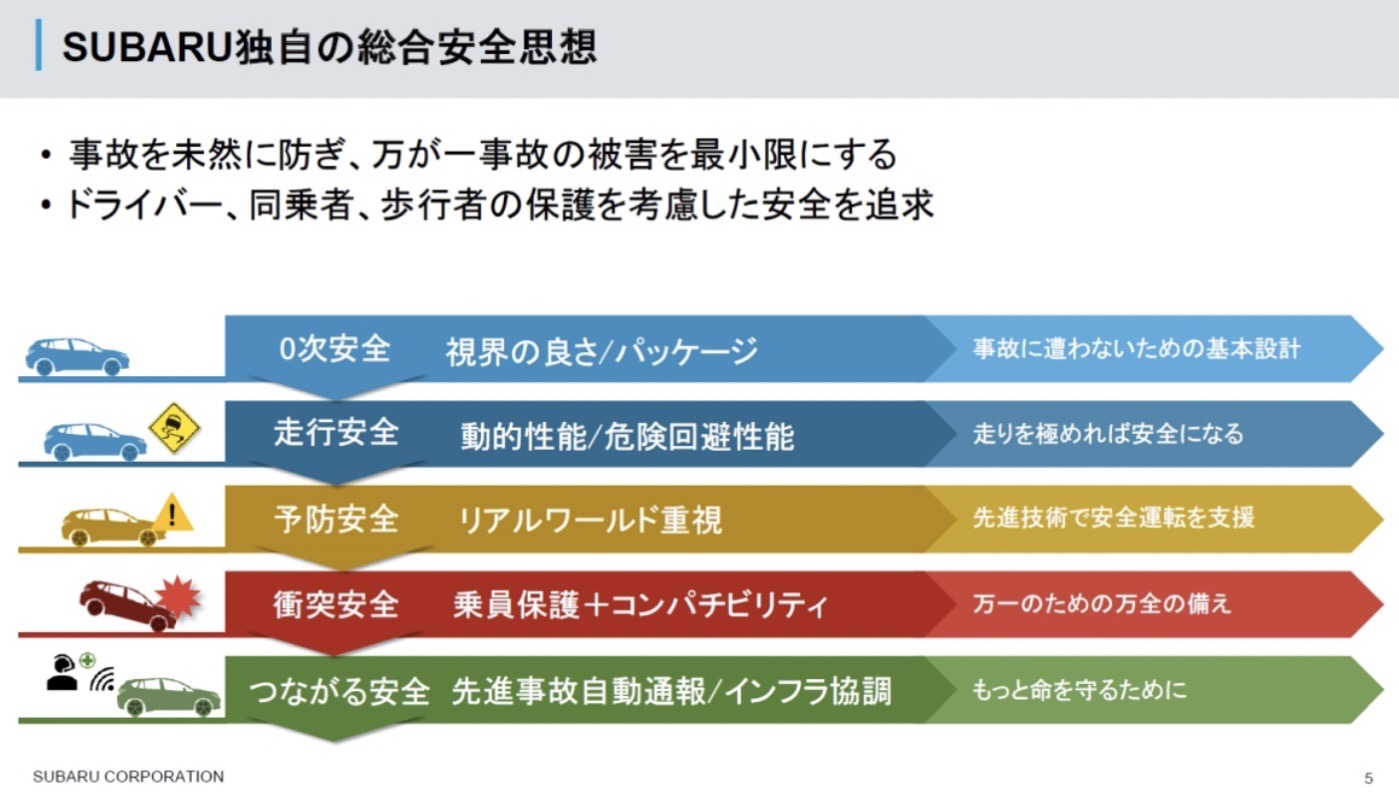 SUBARU独自の総合安全思想

• 事故を未然に防ぎ、万が一事故の被害を最小限にする
• ドライバー、同乗者、歩行者の保護を考慮した安全を追求

0次安全　視界の良さ/パッケージ　事故に遭わないための基本設計

走行安全　動的性能/危険回避性能　走りを極めれば安全になる

予防安全　リアルワールド重視　先進技術で安全運転を支援

衝突安全　乗員保護＋コンパチビリティ　万一のための万全の備え

つながる安全　先進事故自動通報/インフラ協調　もっと命を守るために

SUBARU CORPORATION

5